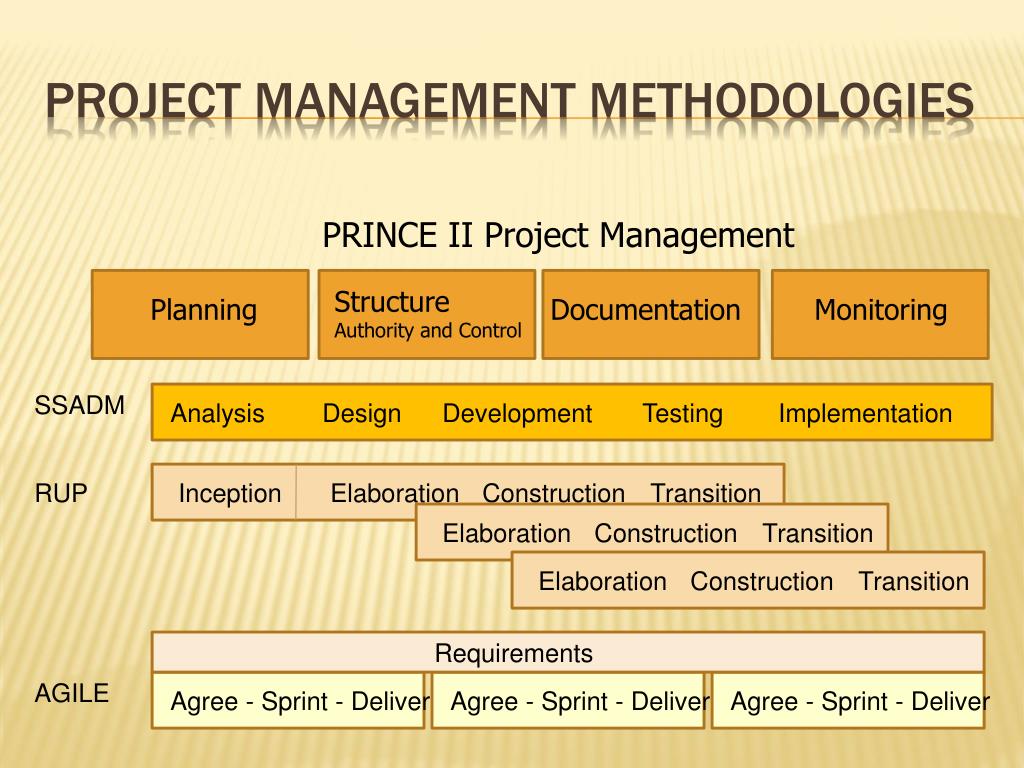 PROJECT MANAGEMENT METHODOLOGIES

PRINCE II Project Management

Planning

Structure
Authority and Control

Documentation

Monitoring

SSADM

Analysis Design Development Testing Implementation

RUP

Inception Elaboration Construction Transition

Elaboration Construction Transition

Elaboration Construction Transition

Requirements

AGILE

Agree - Sprint - Deliver

Agree - Sprint - Deliver

Agree - Sprint - Deliver